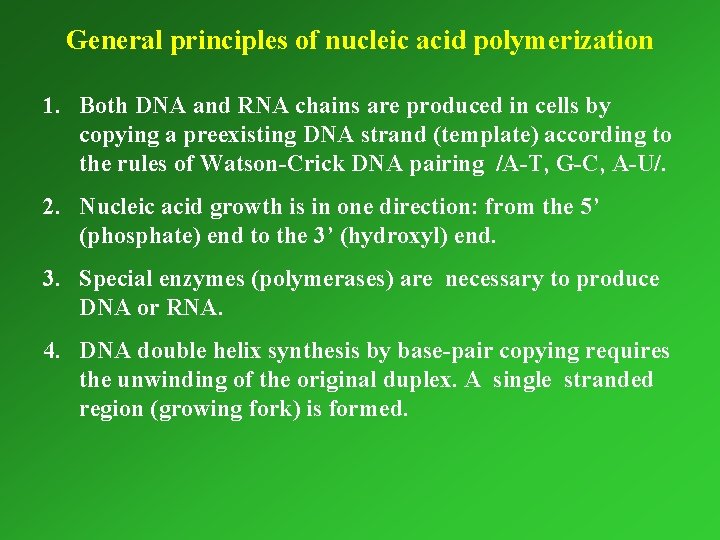 General principles of nucleic acid polymerization

1. Both DNA and RNA chains are produced in cells by copying a preexisting DNA strand (template) according to the rules of Watson-Crick DNA pairing /A-T, G-C, A-U/.

2. Nucleic acid growth is in one direction: from the 5' (phosphate) end to the 3' (hydroxyl) end.

3. Special enzymes (polymerases) are necessary to produce DNA or RNA.

4. DNA double helix synthesis by base-pair copying requires the unwinding of the original duplex. A single stranded region (growing fork) is formed.